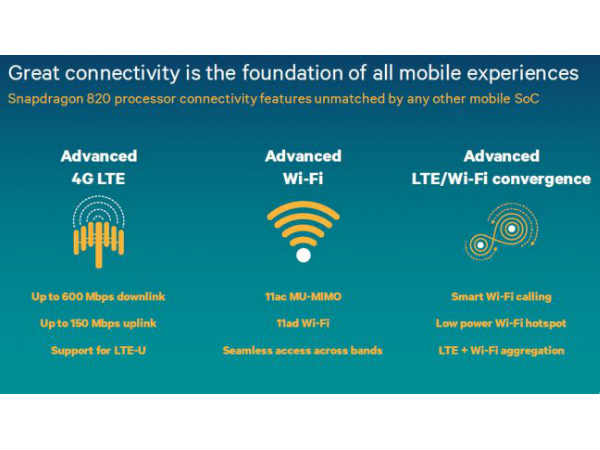 Great connectivity is the foundation of all mobile experiences

Snapdragon 820 processor connectivity features unmatched by any other mobile SoC

Advanced 4G LTE

Up to 600 Mbps downlink

Up to 150 Mbps uplink

Support for LTE-U

Advanced Wi-Fi

11ac MU-MIMO

11ad Wi-Fi

Seamless access across bands

Advanced LTE/Wi-Fi convergence

Smart Wi-Fi calling

Low power Wi-Fi hotspot

LTE + Wi-Fi aggregation